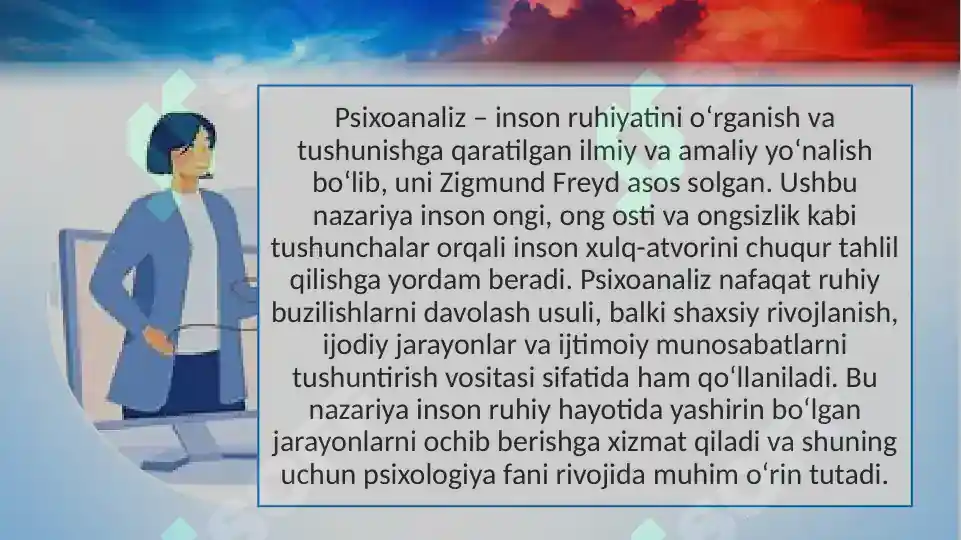 Psixoanaliz – inson ruhiyatini oʻrganish va tushunishga qaratilgan ilmiy va amaliy yoʻnalish boʻlib, uni Zigmund Freyd asos solgan. Ushbu nazariya inson ongi, ong osti va ongsizlik kabi tushunchalar orqali inson xulq-atvorini chuqur tahlil qilishga yordam beradi. Psixoanaliz nafaqat ruhiy buzilishlarni davolash usuli, balki shaxsiy rivojlanish, ijodiy jarayonlar va ijtimoiy munosabatlarni tushuntirish vositasi sifatida ham qoʻllaniladi. Bu nazariya inson ruhiy hayotida yashirin boʻlgan jarayonlarni ochib berishga xizmat qiladi va shuning uchun psixologiya fani rivojida muhim oʻrin tutadi.